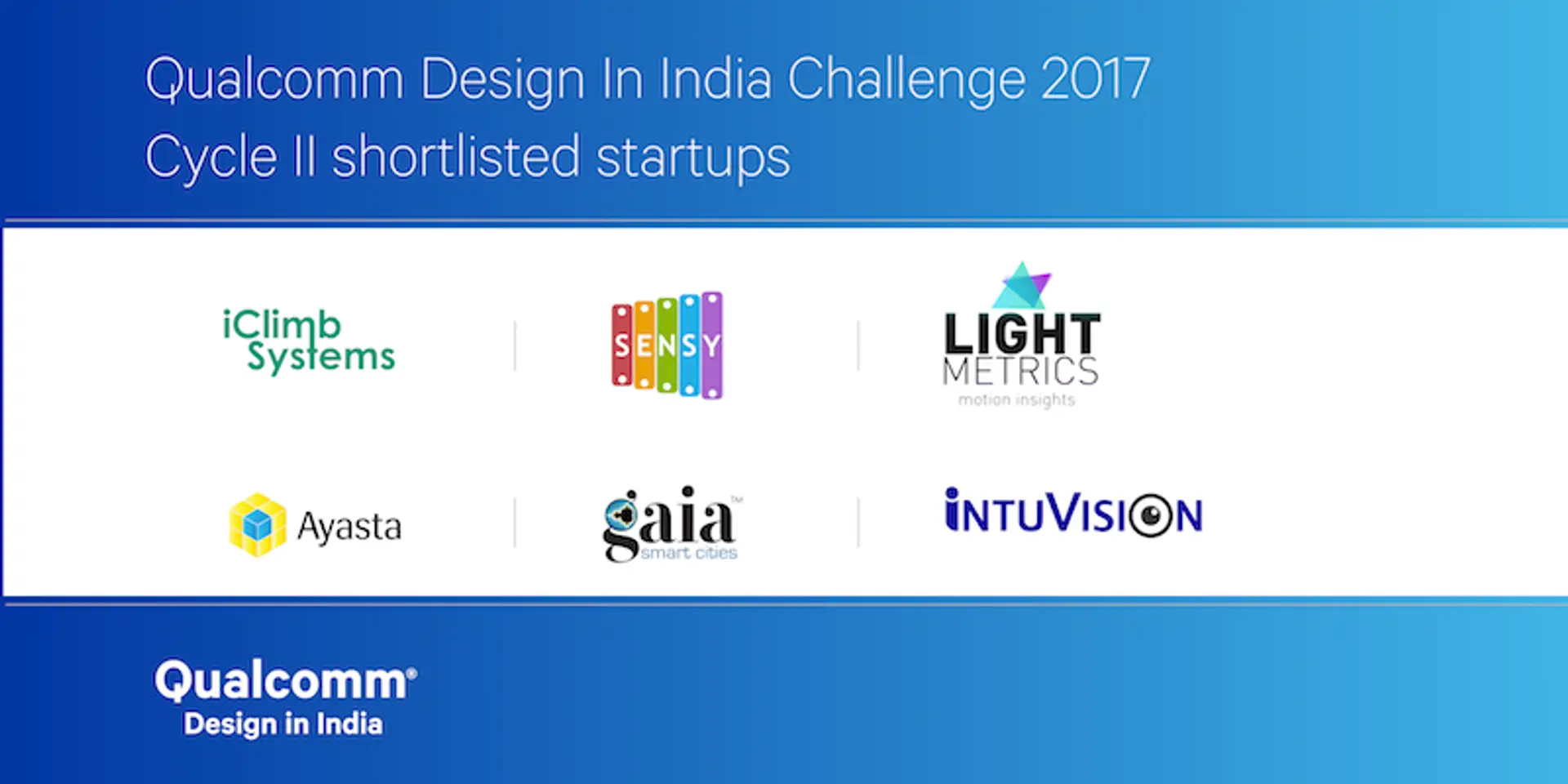 Qualcomm Design In India Challenge 2017
Cycle II shortlisted startups

iClimb Systems

SENSY

LIGHT METRICS
motion insights

Ayasta

gaia™
smart cities

INTUVISION

Qualcomm®
Design in India